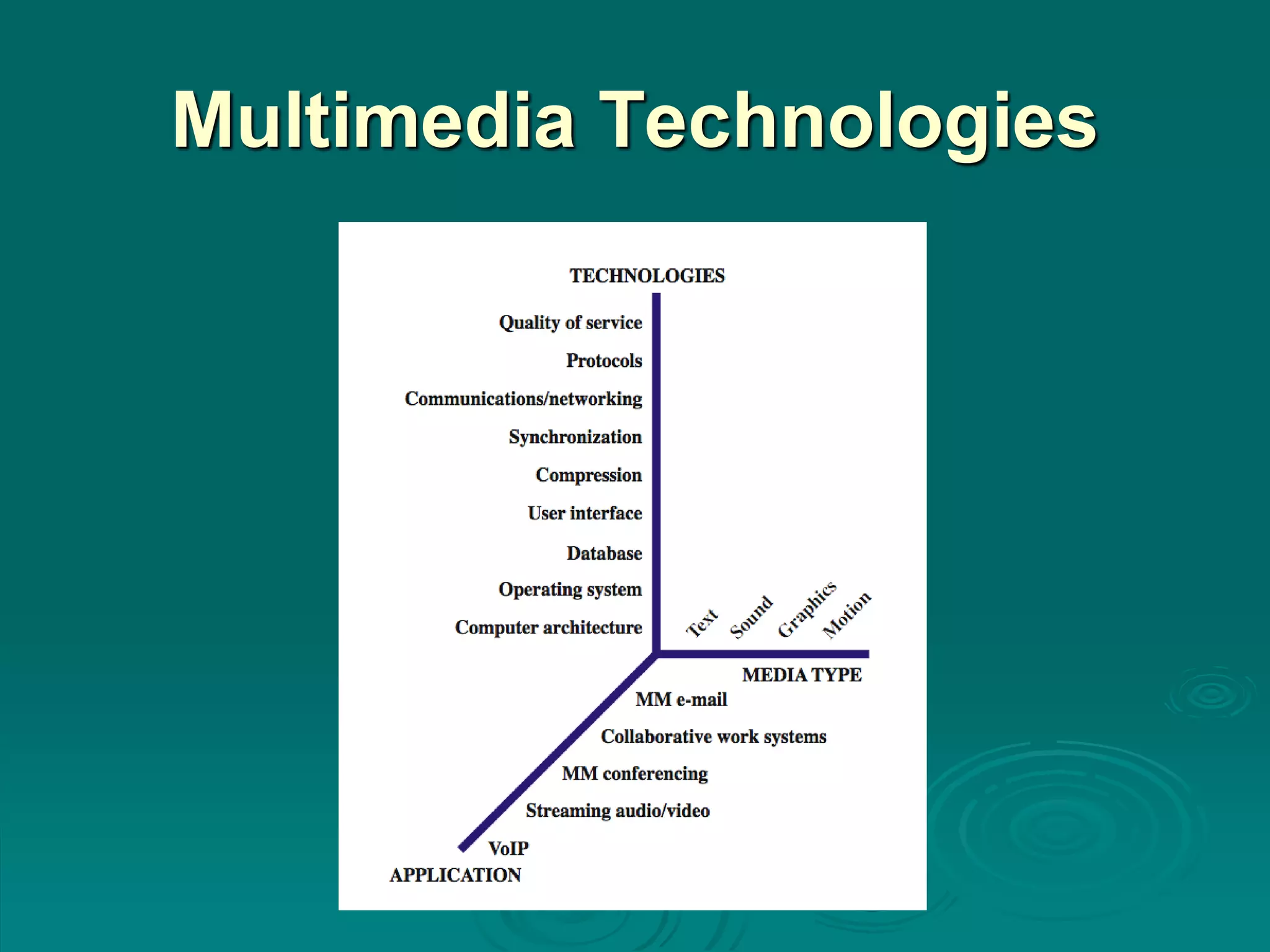 Multimedia Technologies

TECHNOLOGIES

Quality of service
Protocols
Communications/networking
Synchronization
Compression
User interface
Database
Operating system
Computer architecture

Text
Sound
Graphics
Motion

MEDIA TYPE

MM e-mail
Collaborative work systems
MM conferencing
Streaming audio/video
VoIP
APPLICATION